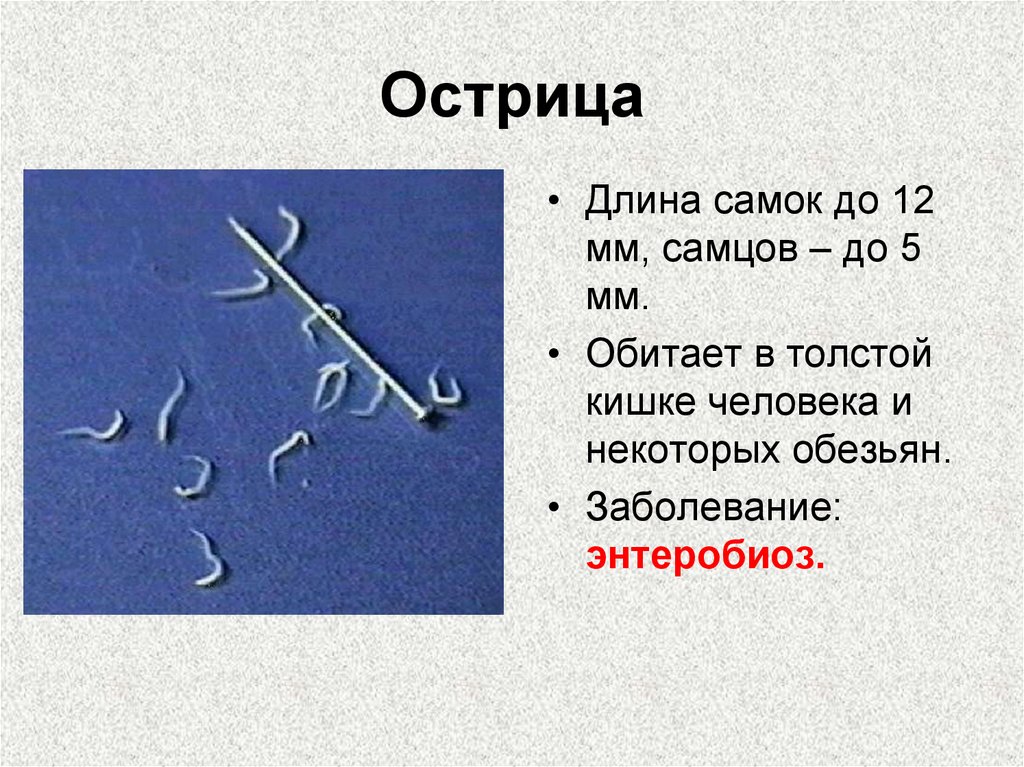 Острица

• Длина самок до 12 мм, самцов – до 5 мм.

• Обитает в толстой кишке человека и некоторых обезьян.

• Заболевание: энтеробиоз.